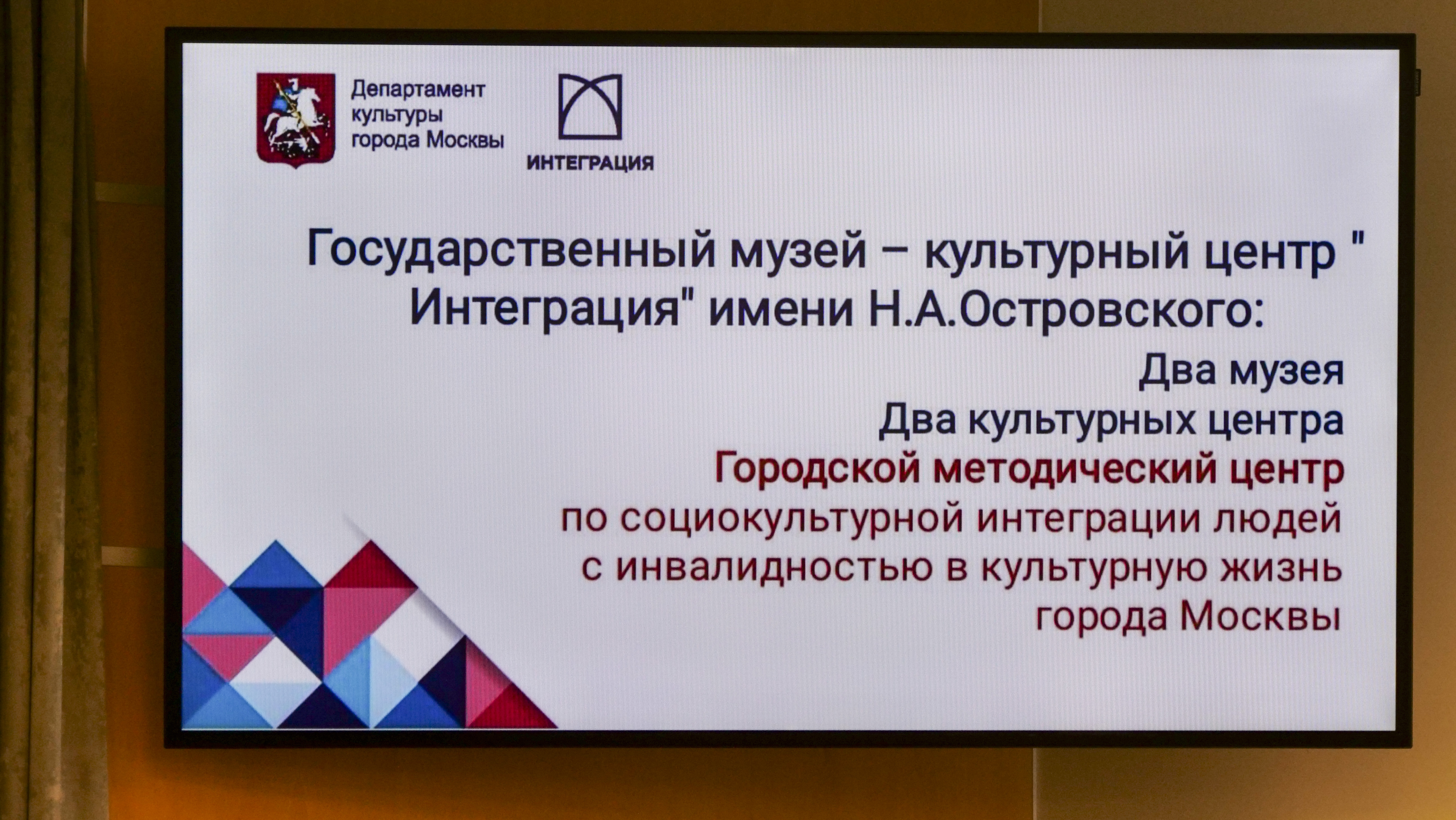 Департамент культуры города Москвы

ИНТЕГРАЦИЯ

Государственный музей – культурный центр " Интеграция" имени Н.А.Островского:

Два музея

Два культурных центра

Городской методический центр

по социокультурной интеграции людей с инвалидностью в культурную жизнь города Москвы